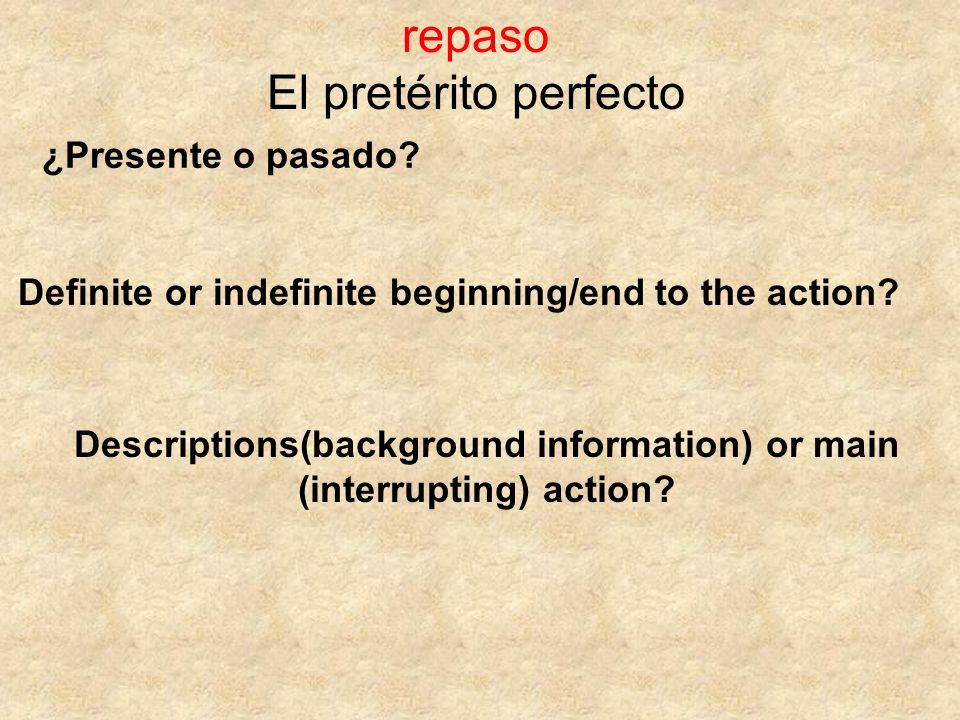 repaso
El pretérito perfecto

¿Presente o pasado?

Definite or indefinite beginning/end to the action?

Descriptions(background information) or main (interrupting) action?